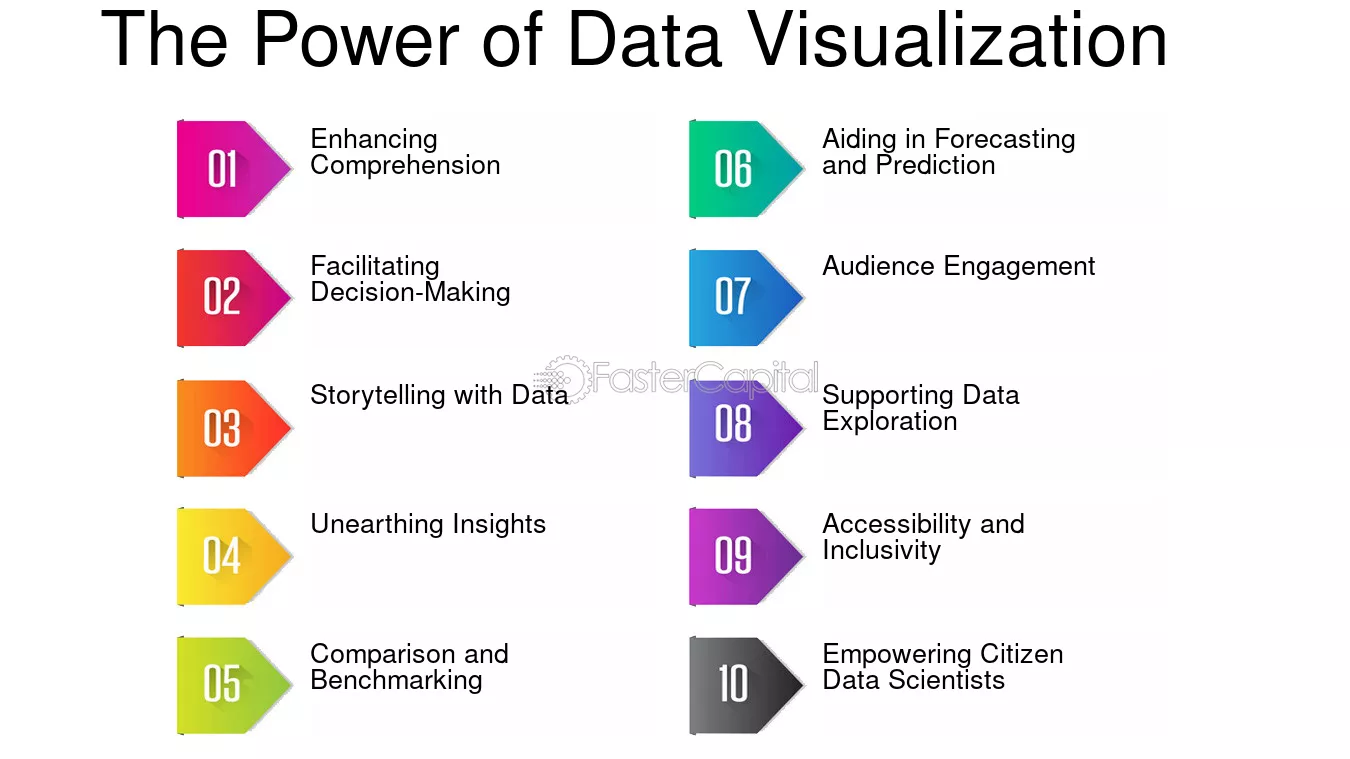 The Power of Data Visualization

01 Enhancing Comprehension

02 Facilitating Decision-Making

03 Storytelling with Data

04 Unearthing Insights

05 Comparison and Benchmarking

06 Aiding in Forecasting and Prediction

07 Audience Engagement

08 Supporting Data Exploration

09 Accessibility and Inclusivity

10 Empowering Citizen Data Scientists

FasterCapital